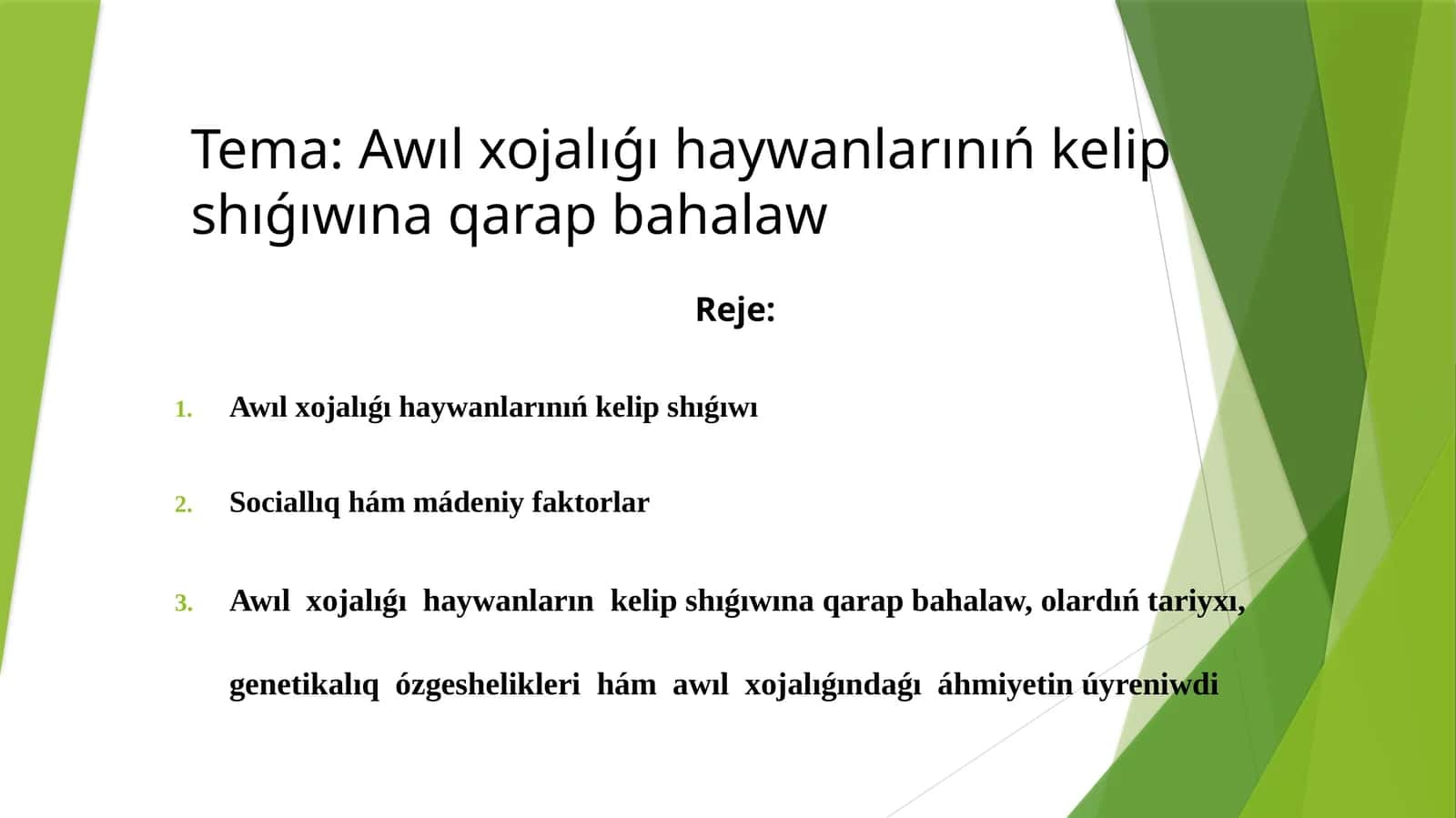 Tema: Awıl xojalıǵı haywanlarınıń kelip shıǵıwına qarap bahalaw

Reje:

1. Awıl xojalıǵı haywanlarınıń kelip shıǵıwı

2. Sociallıq hám mádeniy faktorlar

3. Awıl xojalıǵı haywanların kelip shıǵıwına qarap bahalaw, olardıń tariyxı, genetikalıq ózgeshelikleri hám awıl xojalıǵındaǵı áhmiyetin úyreniwdi